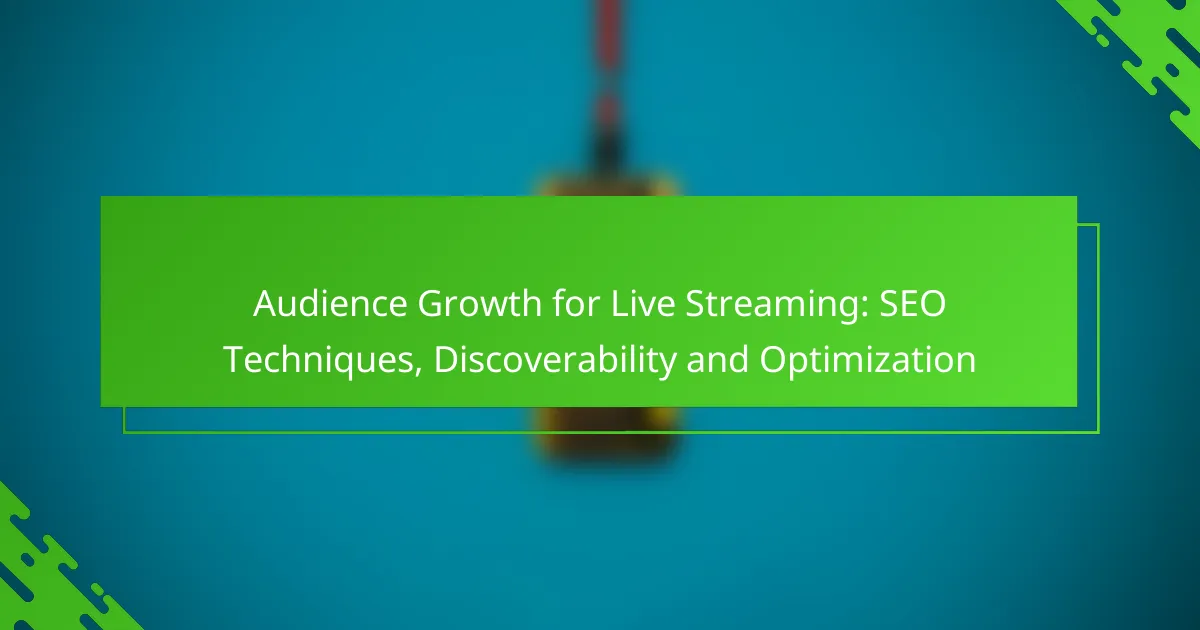 Audience Growth for Live Streaming: SEO Techniques, Discoverability and Optimization